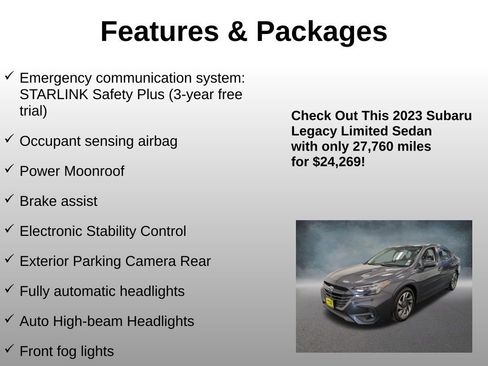 Features & Packages

✓ Emergency communication system: STARLINK Safety Plus (3-year free trial)

✓ Occupant sensing airbag

✓ Power Moonroof

✓ Brake assist

✓ Electronic Stability Control

✓ Exterior Parking Camera Rear

✓ Fully automatic headlights

✓ Auto High-beam Headlights

✓ Front fog lights

Check Out This 2023 Subaru Legacy Limited Sedan with only 27,760 miles for $24,269!